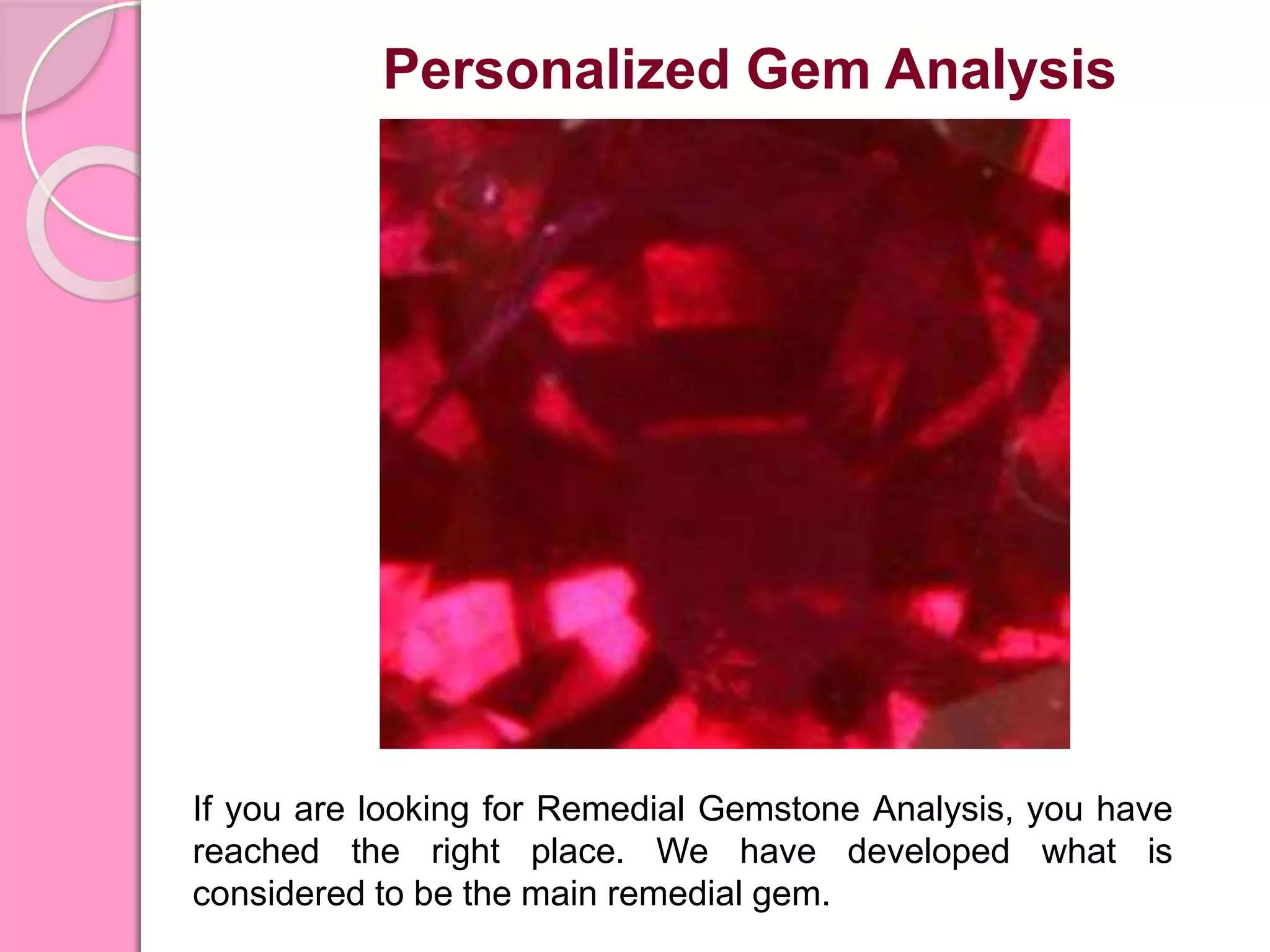 Personalized Gem Analysis

If you are looking for Remedial Gemstone Analysis, you have reached the right place. We have developed what is considered to be the main remedial gem.